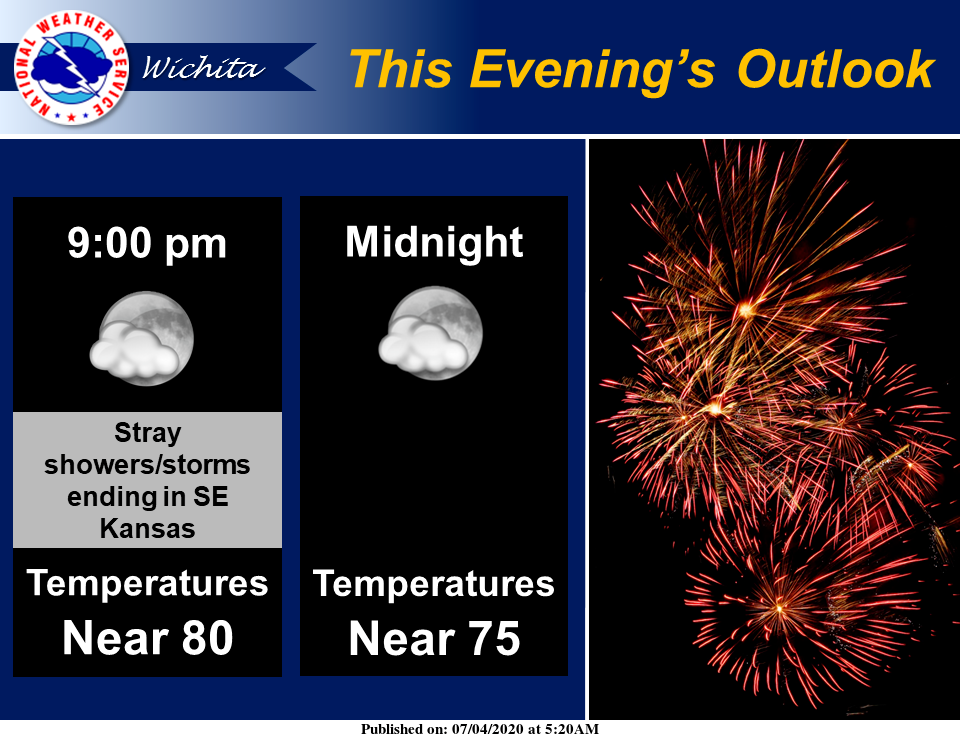 NATIONAL WEATHER SERVICE

Wichita

This Evening's Outlook

9:00 pm

Stray showers/storms ending in SE Kansas

Temperatures
Near 80

Midnight

Temperatures
Near 75

Published on: 07/04/2020 at 5:20AM